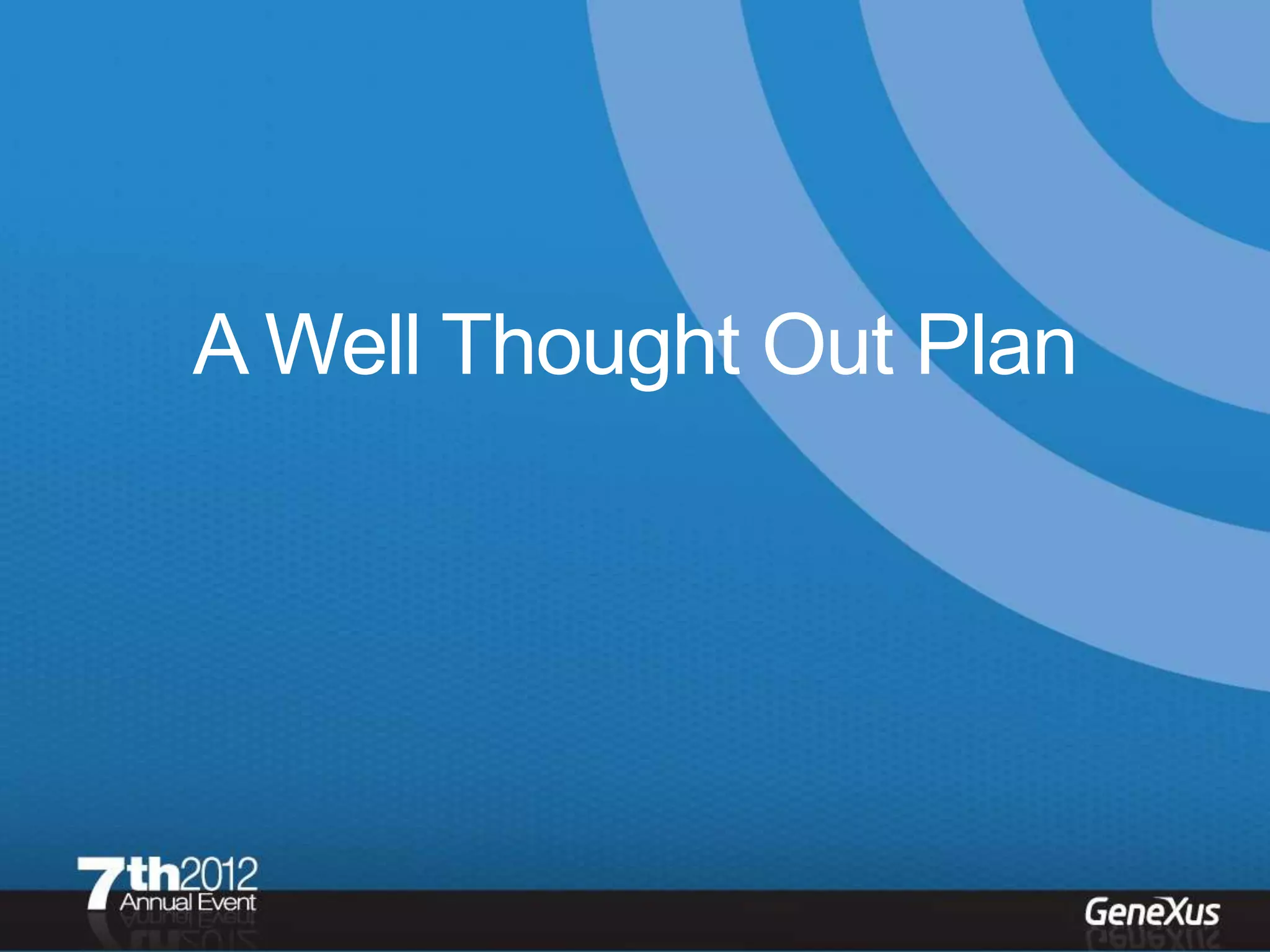 A Well Thought Out Plan

7th2012
Annual Event

GeneXus